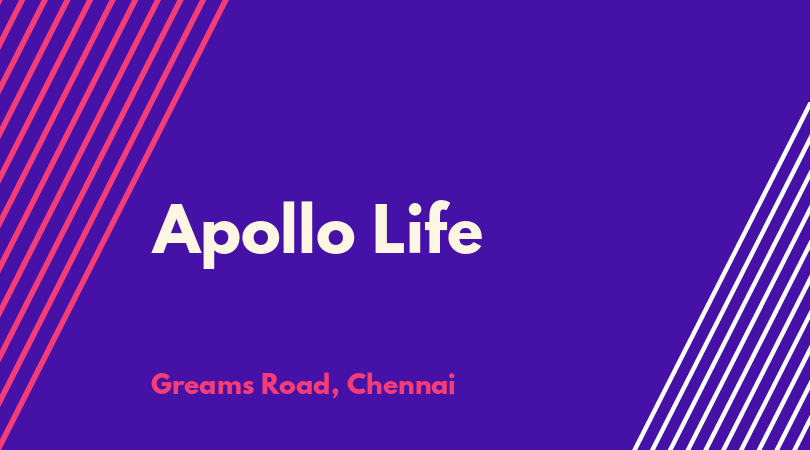 Apollo Life

Greams Road, Chennai